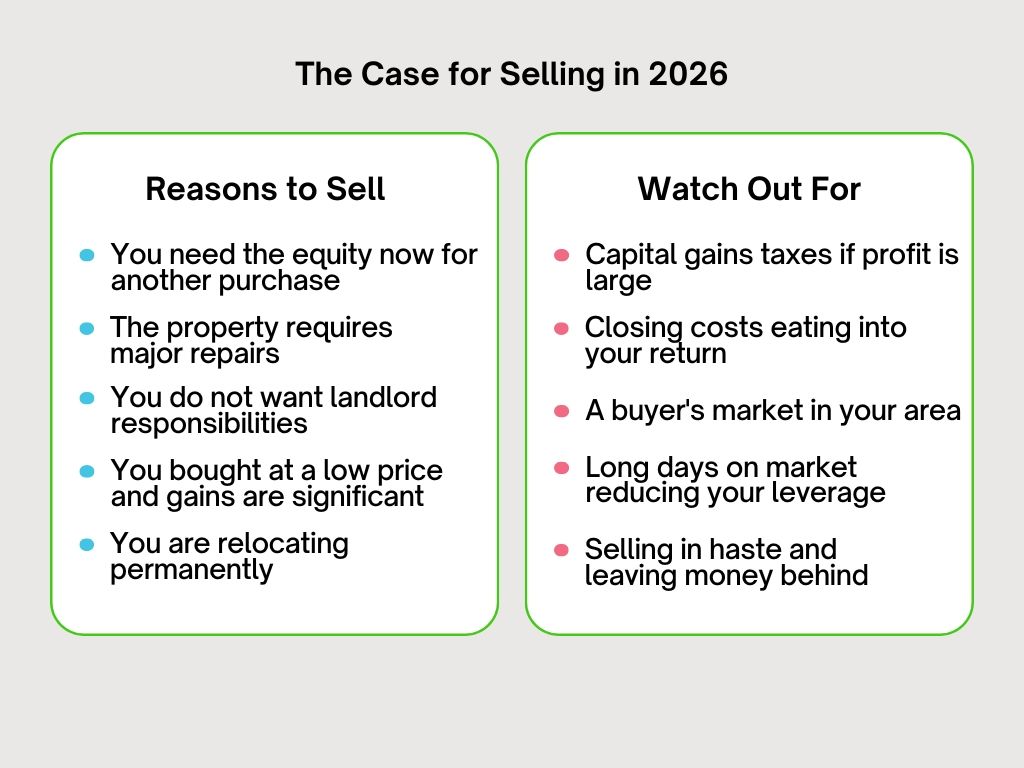 The Case for Selling in 2026

Reasons to Sell

- You need the equity now for another purchase
- The property requires major repairs
- You do not want landlord responsibilities
- You bought at a low price and gains are significant
- You are relocating permanently

Watch Out For

- Capital gains taxes if profit is large
- Closing costs eating into your return
- A buyer's market in your area
- Long days on market reducing your leverage
- Selling in haste and leaving money behind